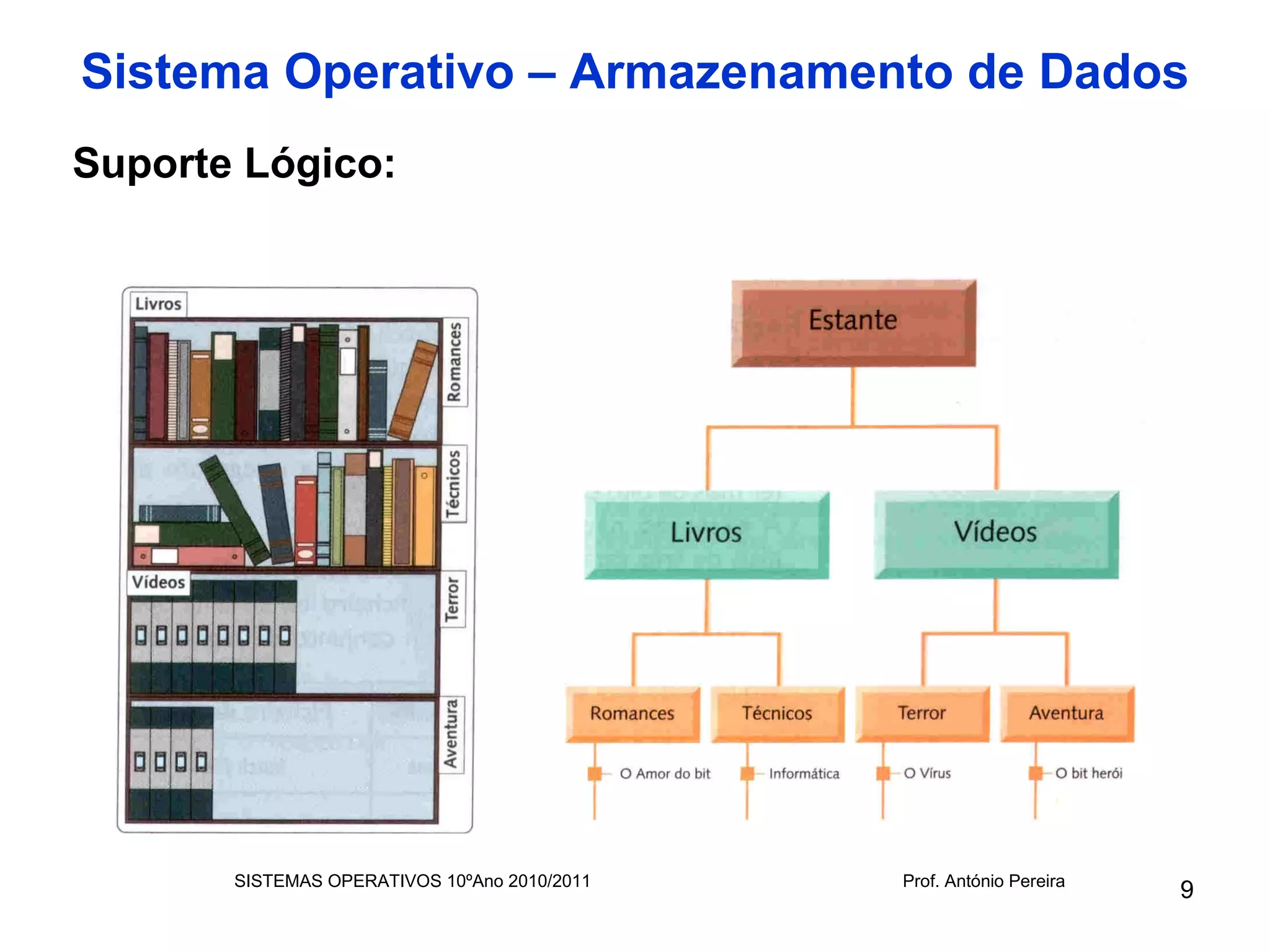 Sistema Operativo – Armazenamento de Dados

Suporte Lógico:

Livros
Romances
Técnicos
Vídeos
Terror
Aventura

Estante

Livros

Vídeos

Romances

Técnicos

Terror

Aventura

O Amor do bit

Informática

O Vírus

O bit herói

SISTEMAS OPERATIVOS 10ºAno 2010/2011

Prof. António Pereira

9